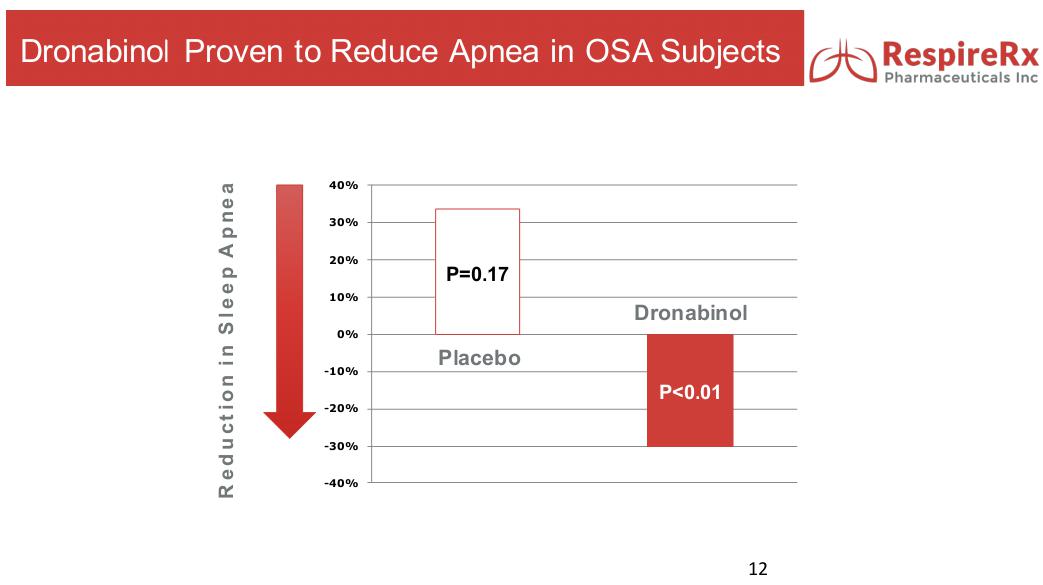 Dronabinol Proven to Reduce Apnea in OSA Subjects

RespireRx
Pharmaceuticals Inc

Reduction in Sleep Apnea

40%
30%
20%
10%
0%
-10%
-20%
-30%
-40%

P=0.17

Placebo

Dronabinol

P<0.01

12